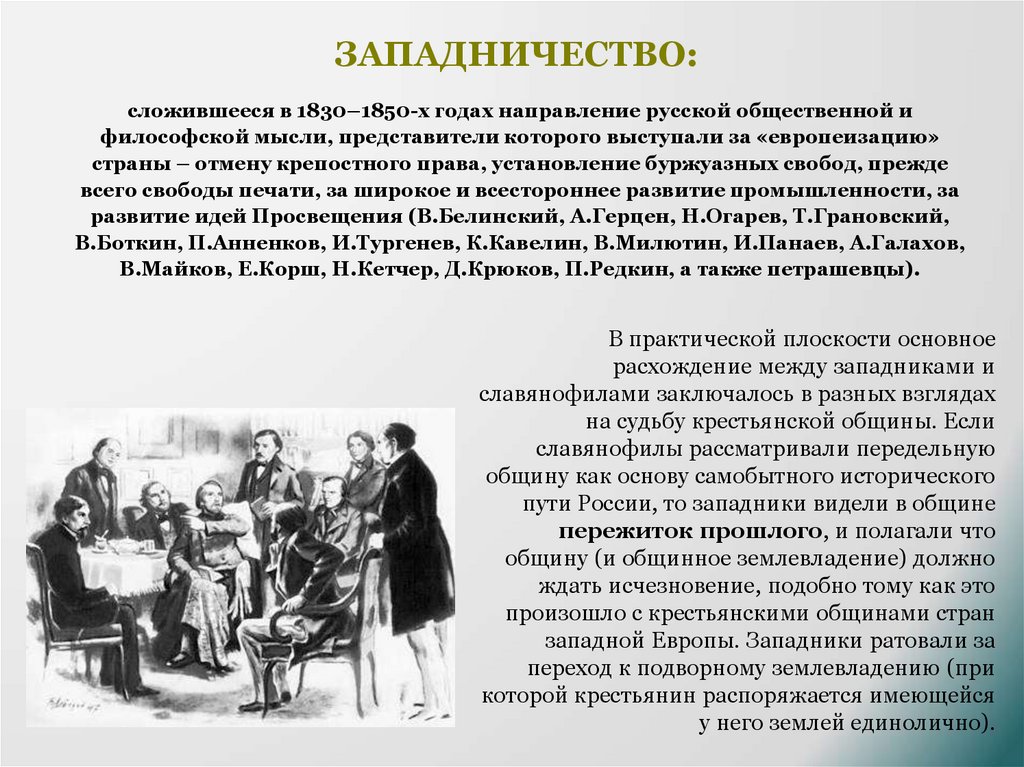 ЗАПАДНИЧЕСТВО:

сложившееся в 1830–1850-х годах направление русской общественной и философской мысли, представители которого выступали за «европеизацию» страны – отмену крепостного права, установление буржуазных свобод, прежде всего свободы печати, за широкое и всестороннее развитие промышленности, за развитие идей Просвещения (В.Белинский, А.Герцен, Н.Огарев, Т.Грановский, В.Боткин, П.Анненков, И.Тургенев, К.Кавелин, В.Милютин, И.Панаев, А.Галахов, В.Майков, Е.Корш, Н.Кетчер, Д.Крюков, П.Редкин, а также петрашевцы).

В практической плоскости основное расхождение между западниками и славянофилами заключалось в разных взглядах на судьбу крестьянской общины. Если славянофилы рассматривали передельную общину как основу самобытного исторического пути России, то западники видели в общине пережиток прошлого, и полагали что общину (и общинное землевладение) должно ждать исчезновение, подобно тому как это произошло с крестьянскими общинами стран западной Европы. Западники ратовали за переход к подворному землевладению (при которой крестьянин распоряжается имеющейся у него землей единолично).